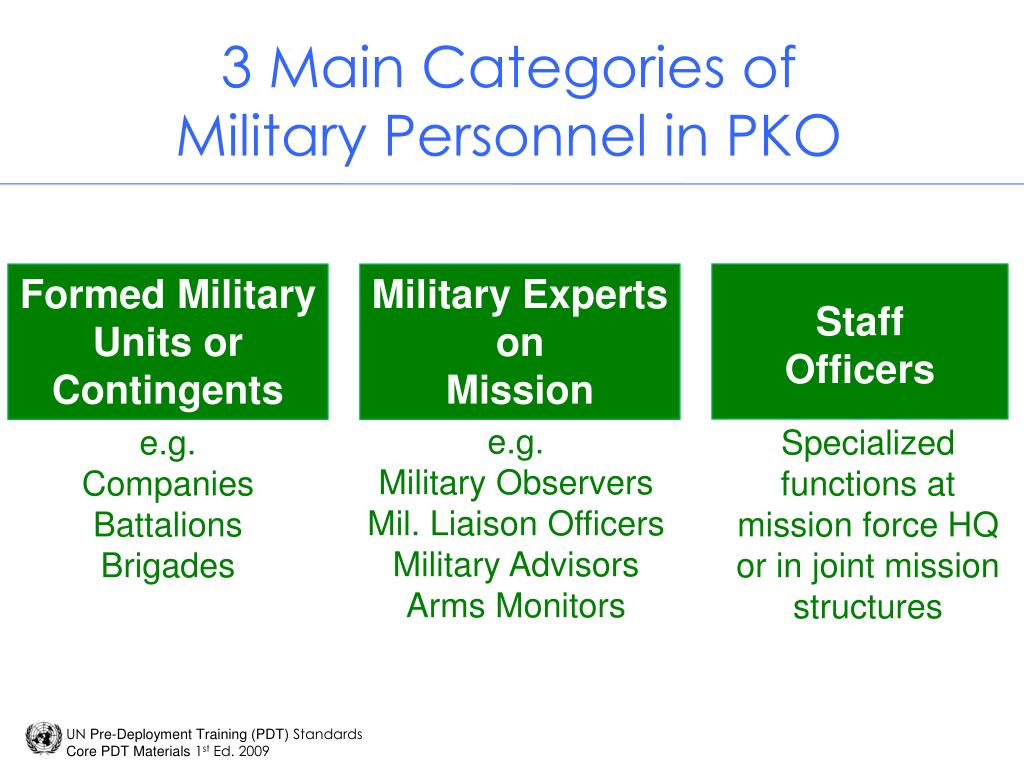 3 Main Categories of Military Personnel in PKO

Formed Military Units or Contingents

e.g.
Companies
Battalions
Brigades

Military Experts on Mission

e.g.
Military Observers
Mil. Liaison Officers
Military Advisors
Arms Monitors

Staff Officers

Specialized functions at mission force HQ or in joint mission structures

UN Pre-Deployment Training (PDT) Standards
Core PDT Materials 1$^{st}$ Ed. 2009